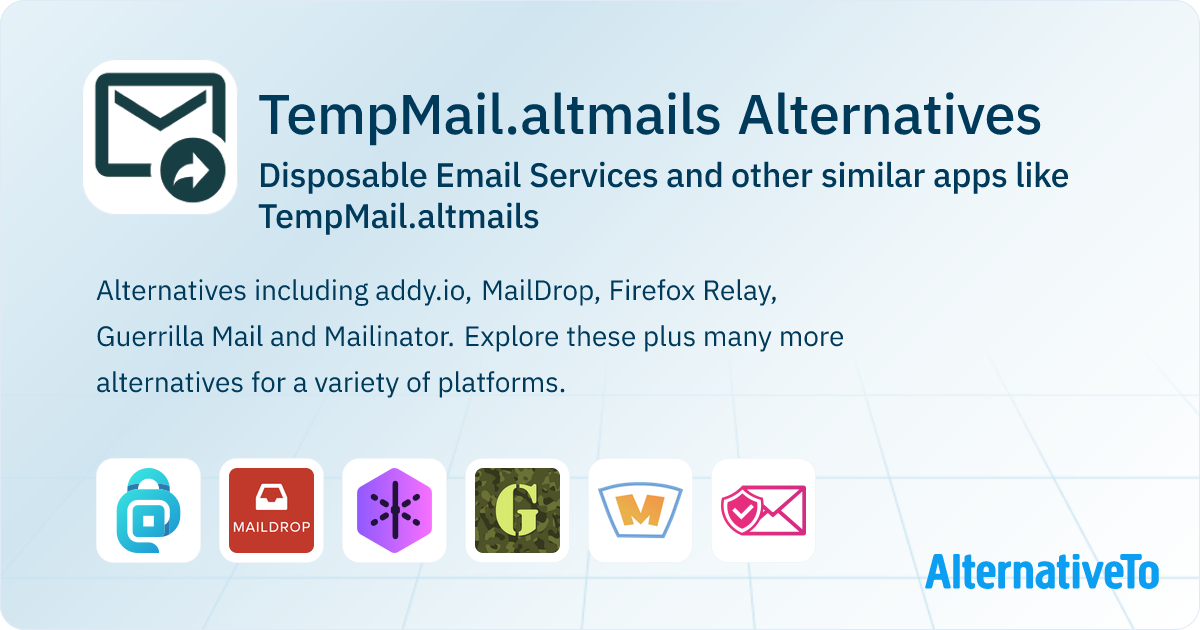 TempMail.altmails Alternatives

Disposable Email Services and other similar apps like TempMail.altmails

Alternatives including addy.io, MailDrop, Firefox Relay, Guerrilla Mail and Mailinator. Explore these plus many more alternatives for a variety of platforms.

MAILDROP

G

M

AlternativeTo